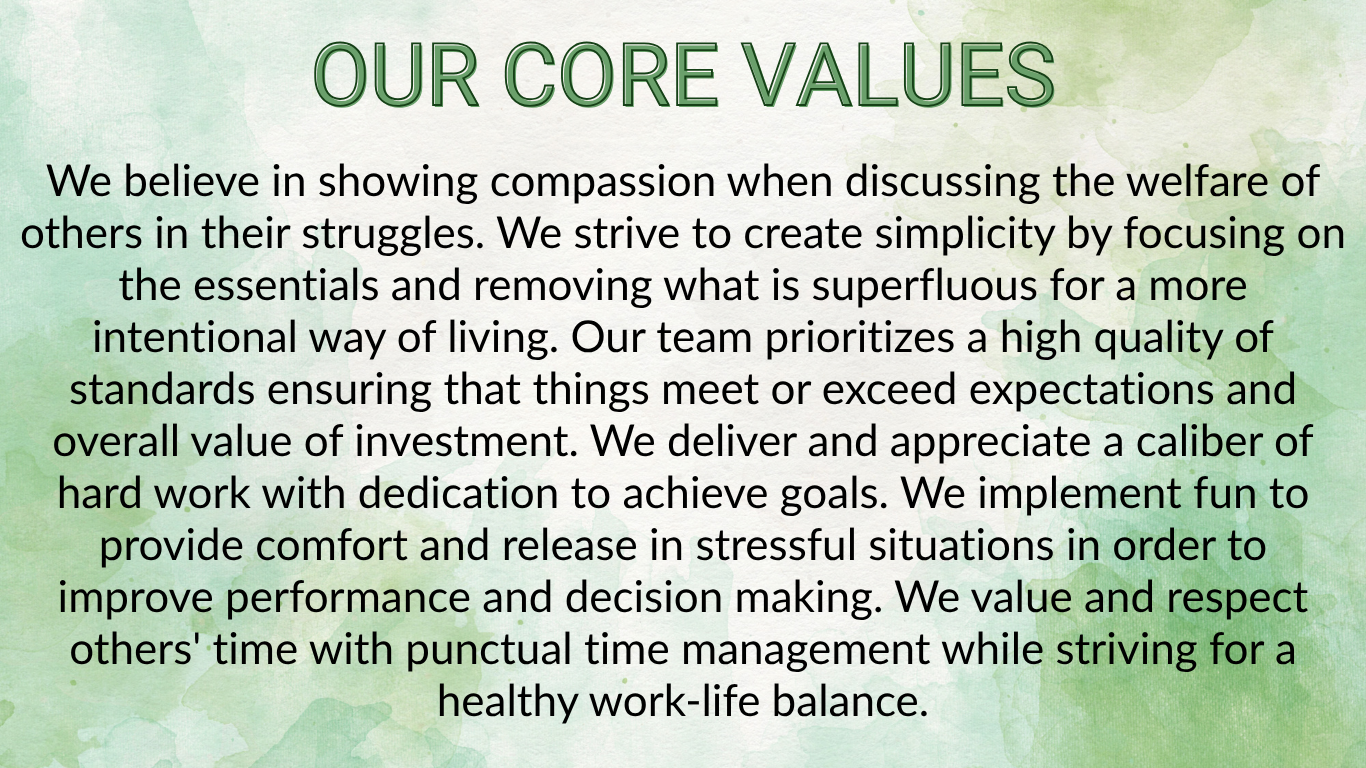 OUR CORE VALUES

We believe in showing compassion when discussing the welfare of others in their struggles. We strive to create simplicity by focusing on the essentials and removing what is superfluous for a more intentional way of living. Our team prioritizes a high quality of standards ensuring that things meet or exceed expectations and overall value of investment. We deliver and appreciate a caliber of hard work with dedication to achieve goals. We implement fun to provide comfort and release in stressful situations in order to improve performance and decision making. We value and respect others' time with punctual time management while striving for a healthy work-life balance.